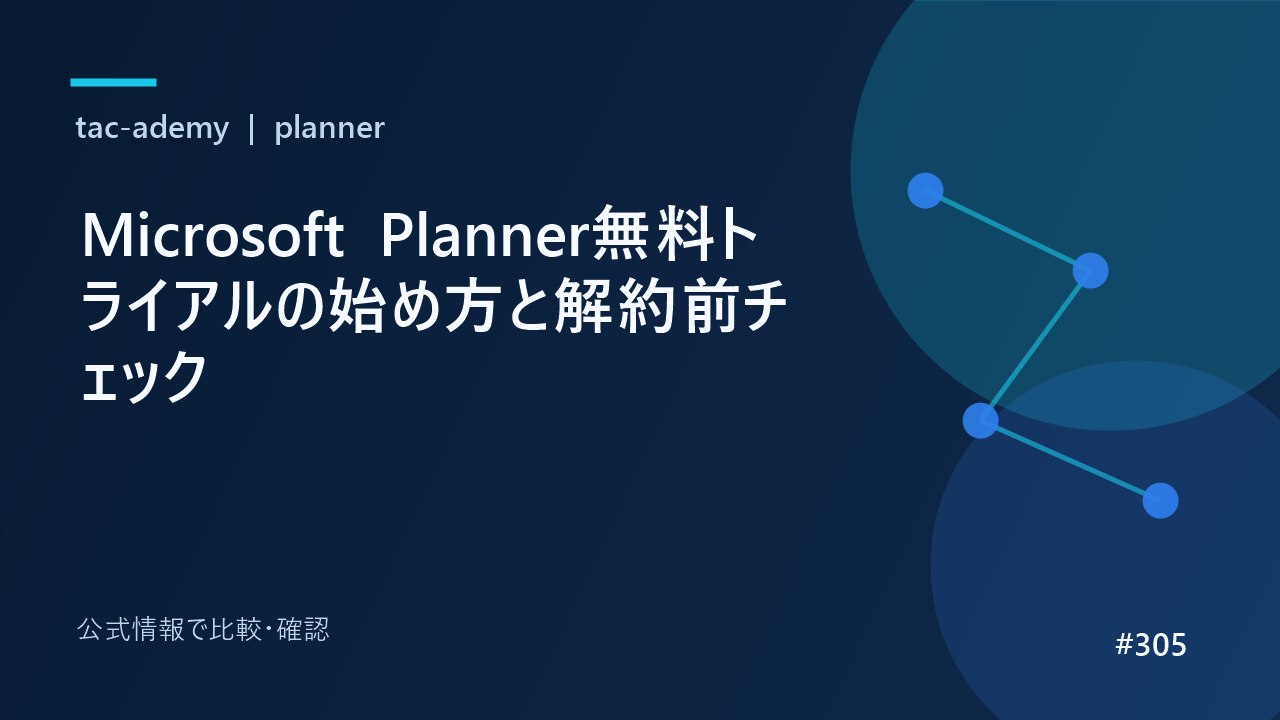 tac-ademy | planner

Microsoft Planner無料トライアルの始め方と解約前チェック

公式情報で比較･確認

#305